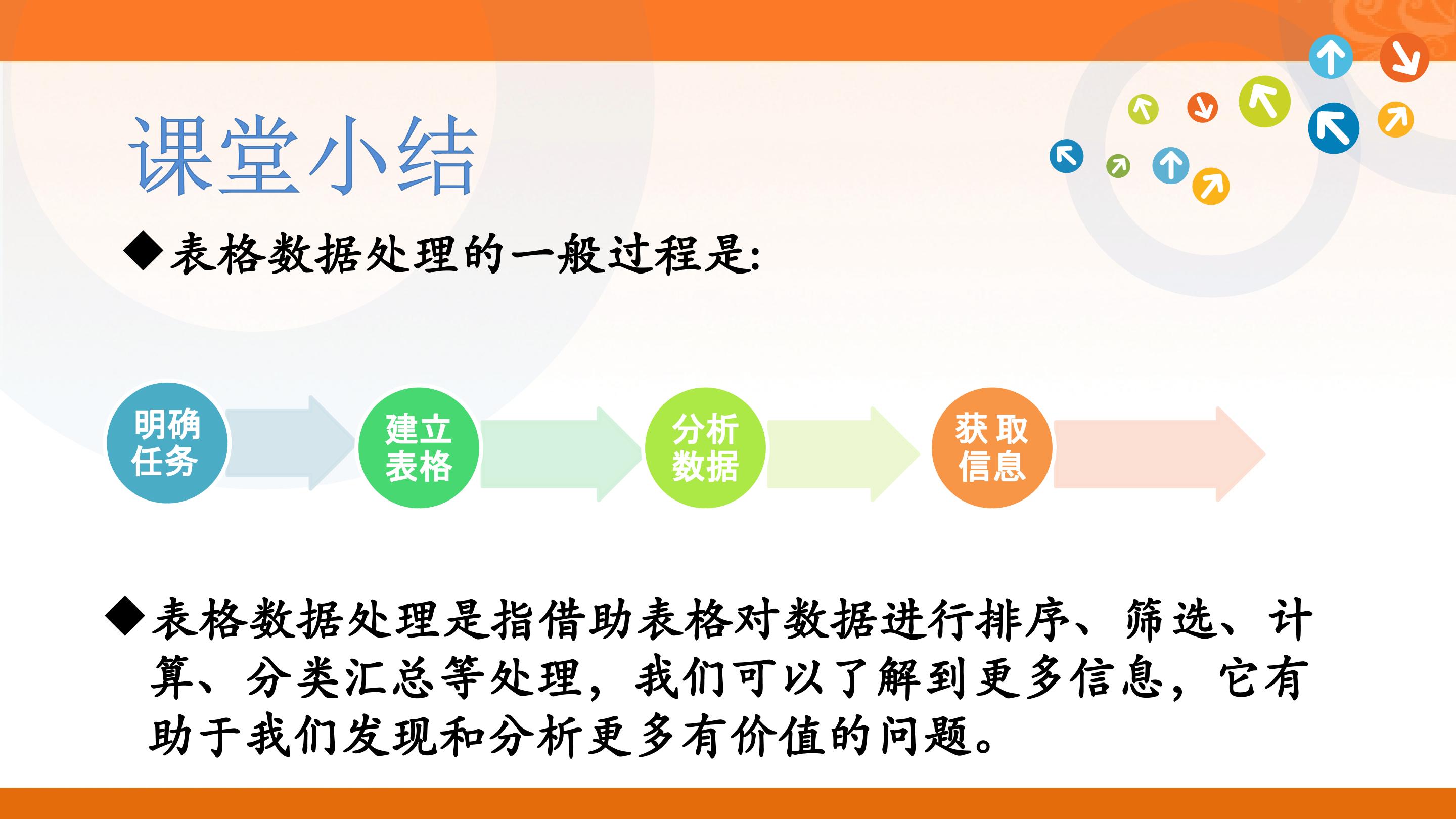 课堂小结

◆表格数据处理的一般过程是:

明确任务

建立表格

分析数据

获取信息

◆表格数据处理是指借助表格对数据进行排序、筛选、计算、分类汇总等处理，我们可以了解到更多信息，它有助于我们发现和分析更多有价值的问题。